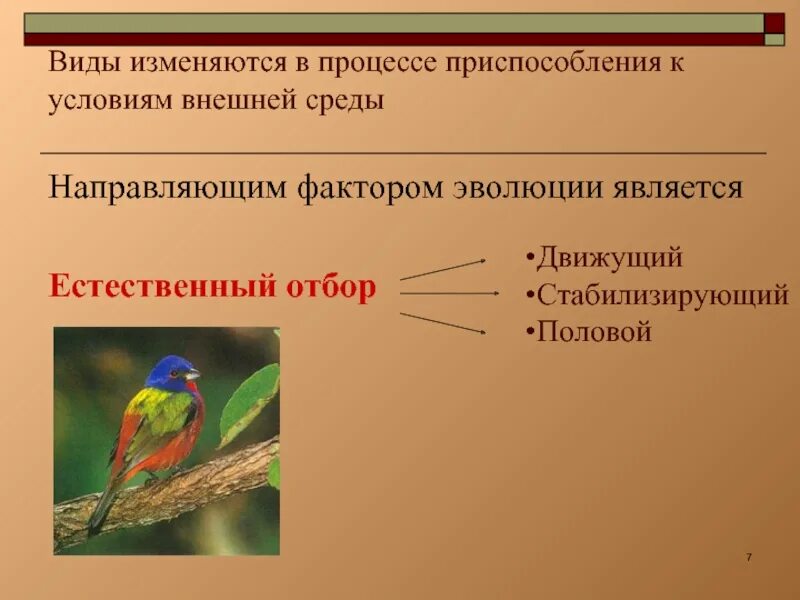 Виды изменяются в процессе приспособления к условиям внешней среды

Направляющим фактором эволюции является

Естественный отбор

•Движущий
•Стабилизирующий
•Половой

7